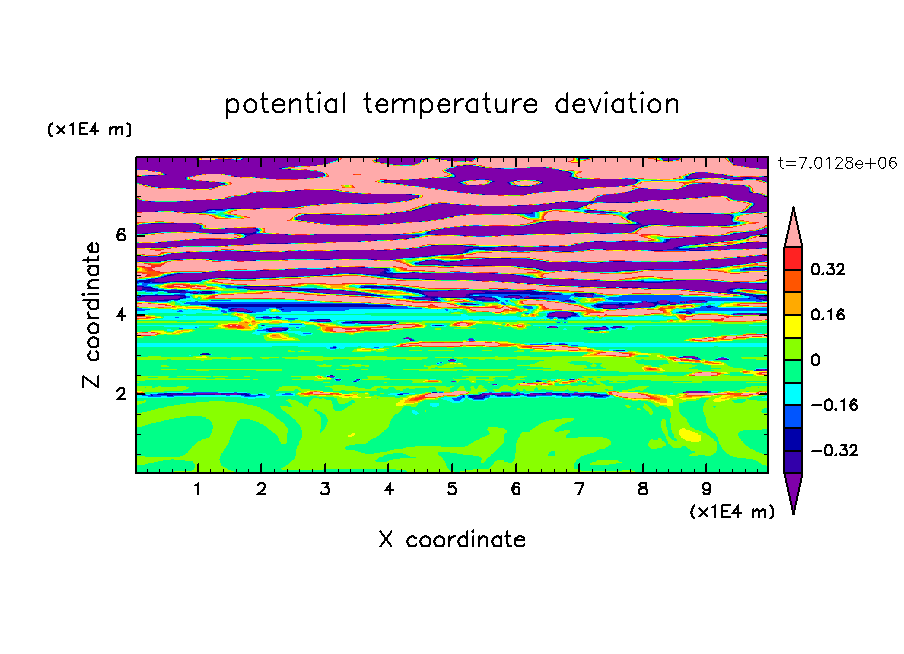 potential temperature deviation

(x1E4 m)

t=7.0128e+06

Z coordinate

6
4
2

0.32
0.16
0
−0.16
−0.32

1 2 3 4 5 6 7 8 9

(x1E4 m)

X coordinate